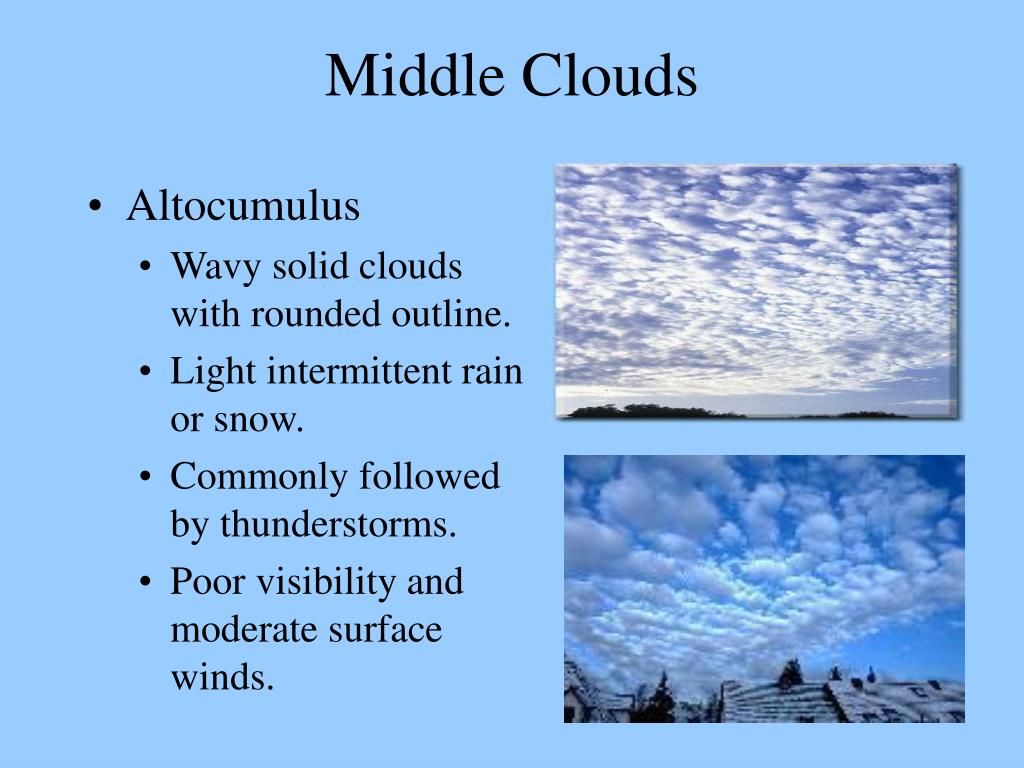 Middle Clouds

• Altocumulus
  • Wavy solid clouds with rounded outline.
  • Light intermittent rain or snow.
  • Commonly followed by thunderstorms.
  • Poor visibility and moderate surface winds.